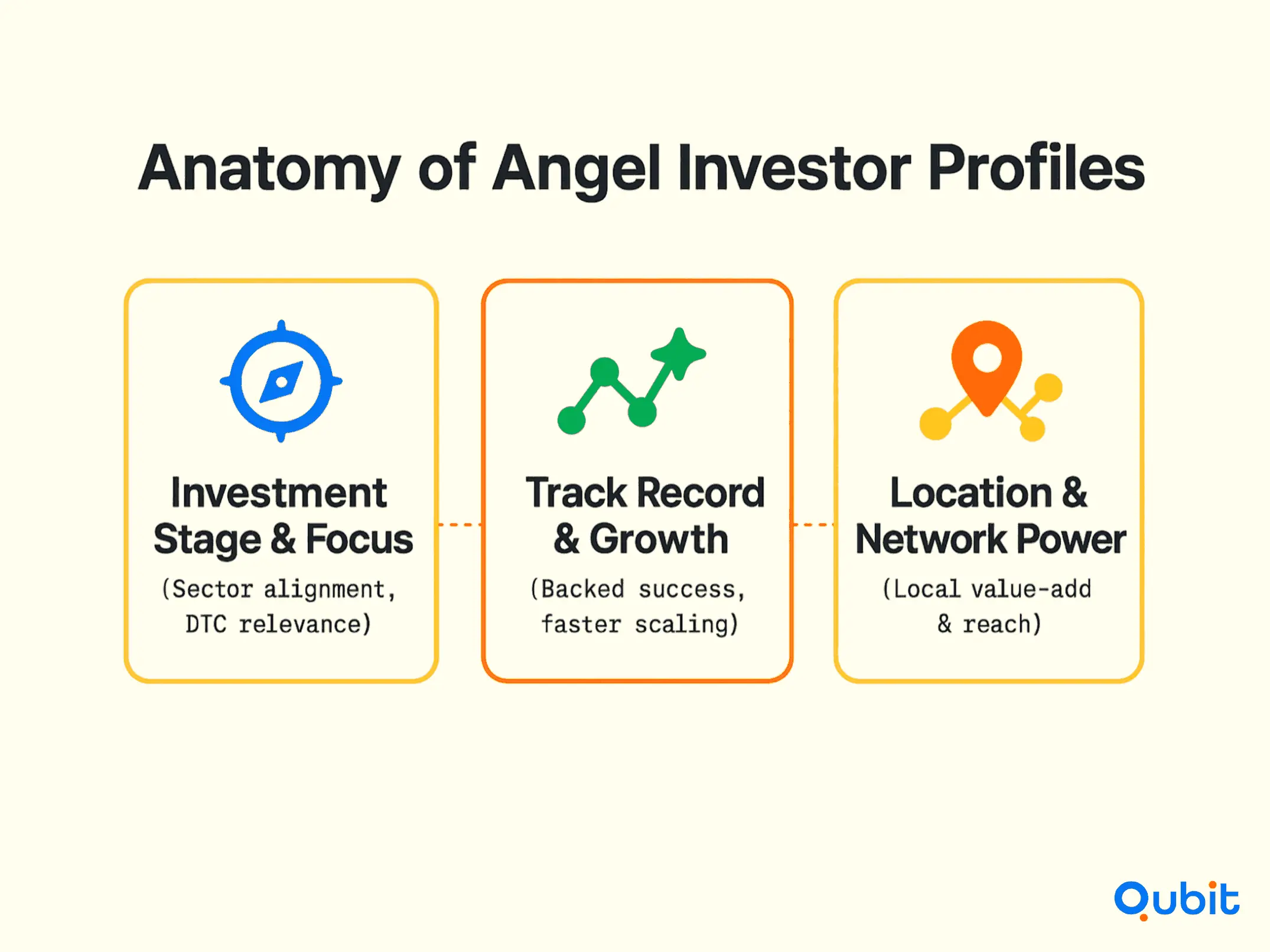 Anatomy of Angel Investor Profiles

Investment Stage & Focus

(Sector alignment, DTC relevance)

Track Record & Growth

(Backed success, faster scaling)

Location & Network Power

(Local value-add & reach)

Qubit